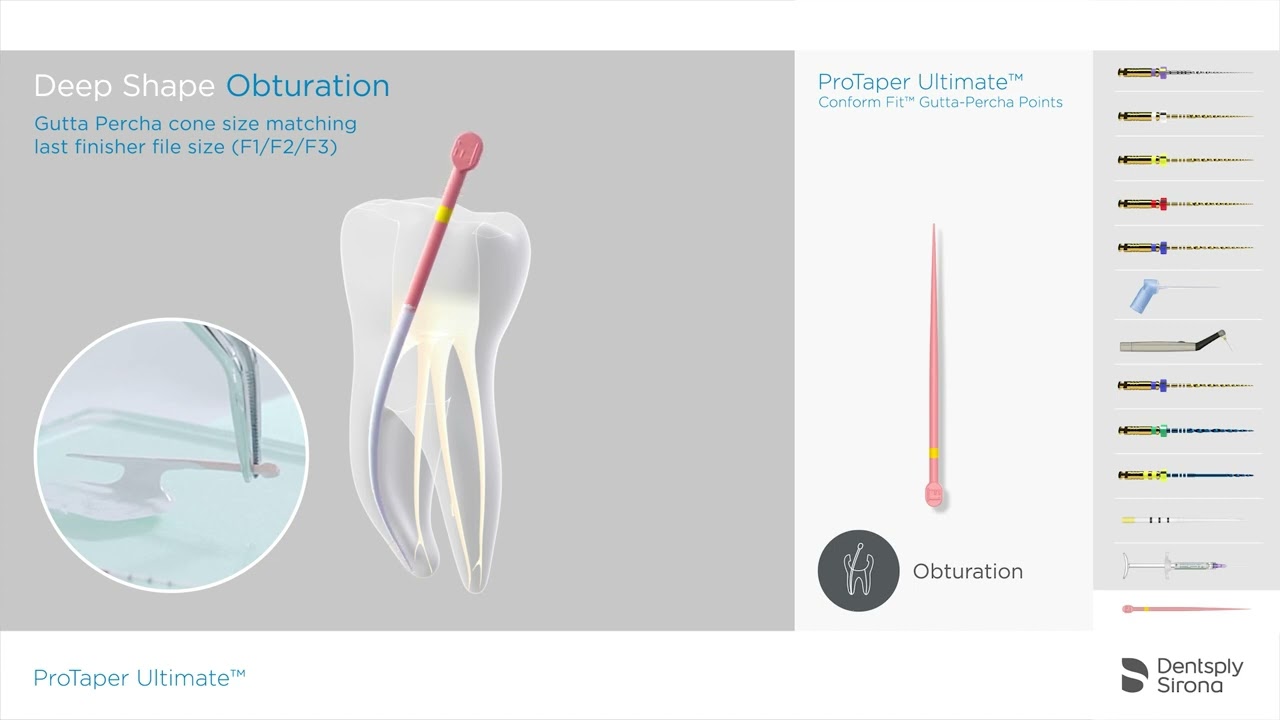 Deep Shape Obturation
Gutta Percha cone size matching last finisher file size (F1/F2/F3)

ProTaper Ultimate™
Conform Fit™ Gutta-Percha Points

Obturation

ProTaper Ultimate™

Dentsply Sirona